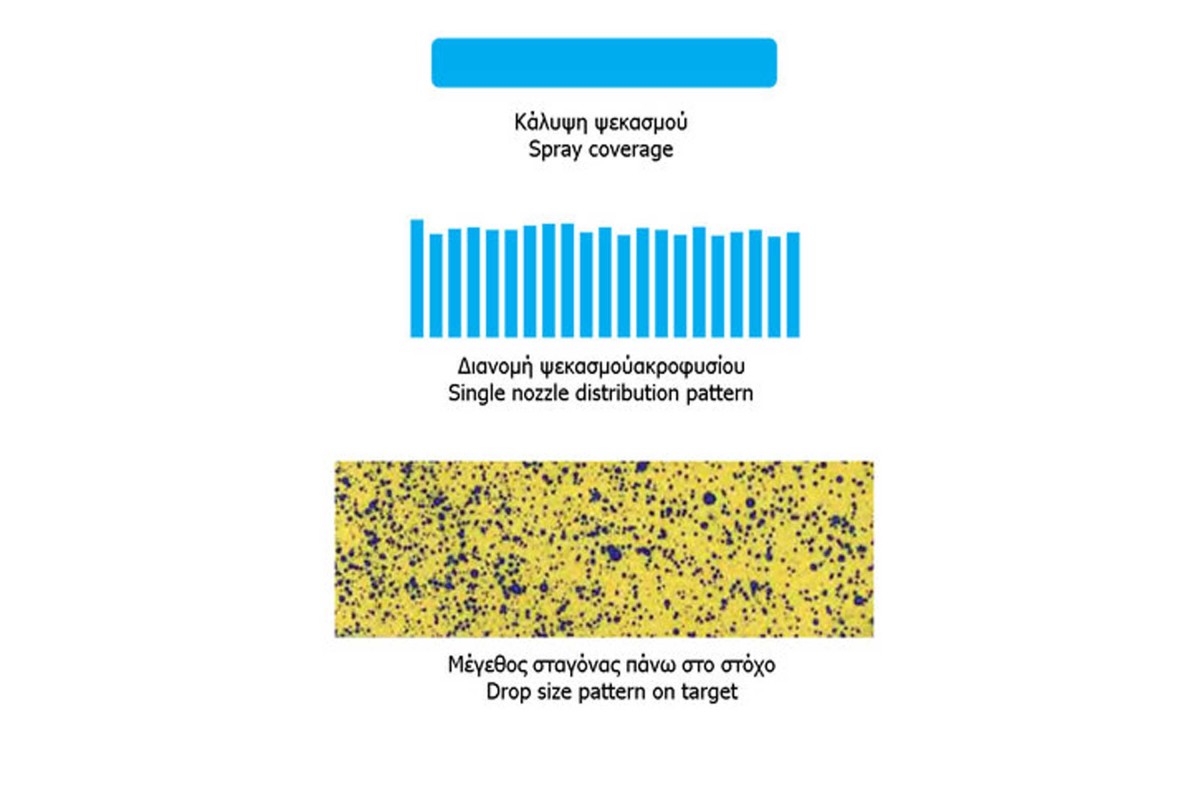 Κάλυψη ψεκασμού
Spray coverage

Διανομή ψεκασμούακροφυσίου
Single nozzle distribution pattern

Μέγεθος σταγόνας πάνω στο στόχο
Drop size pattern on target